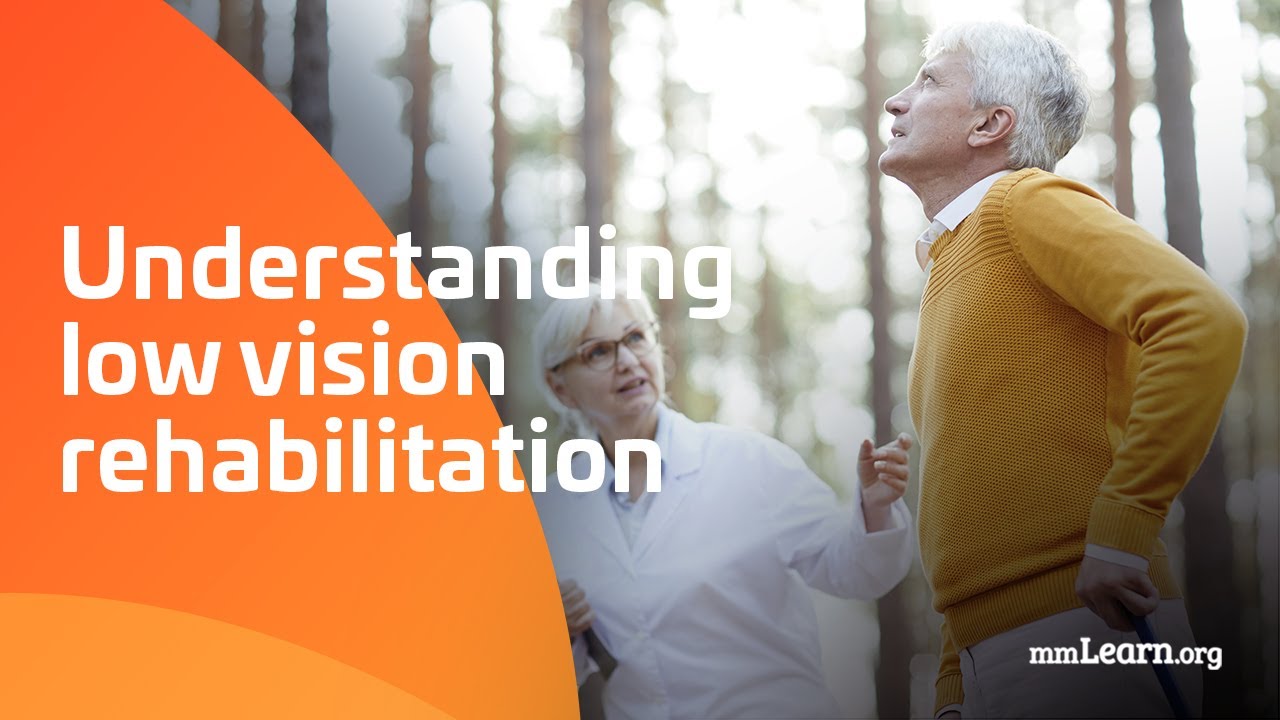 Understanding low vision rehabilitation

mmLearn.org